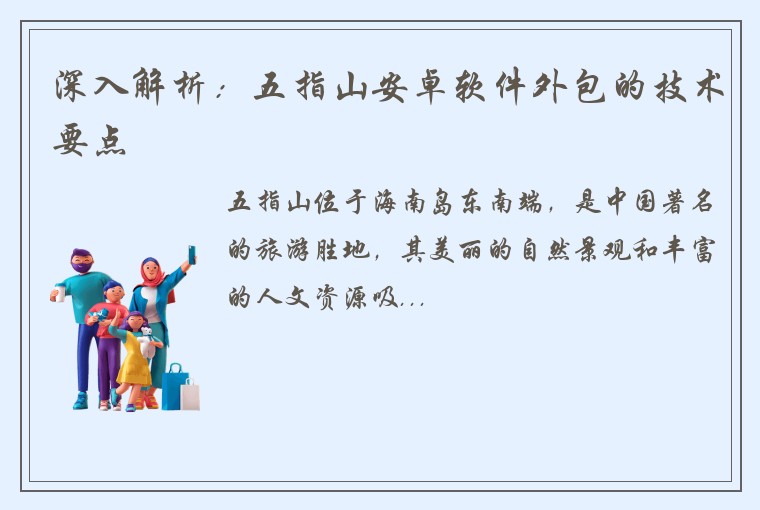 深入解析：五指山安卓软件外包的技术要点

五指山位于海南岛东南端，是中国著名的旅游胜地，其美丽的自然景观和丰富的人文资源吸...